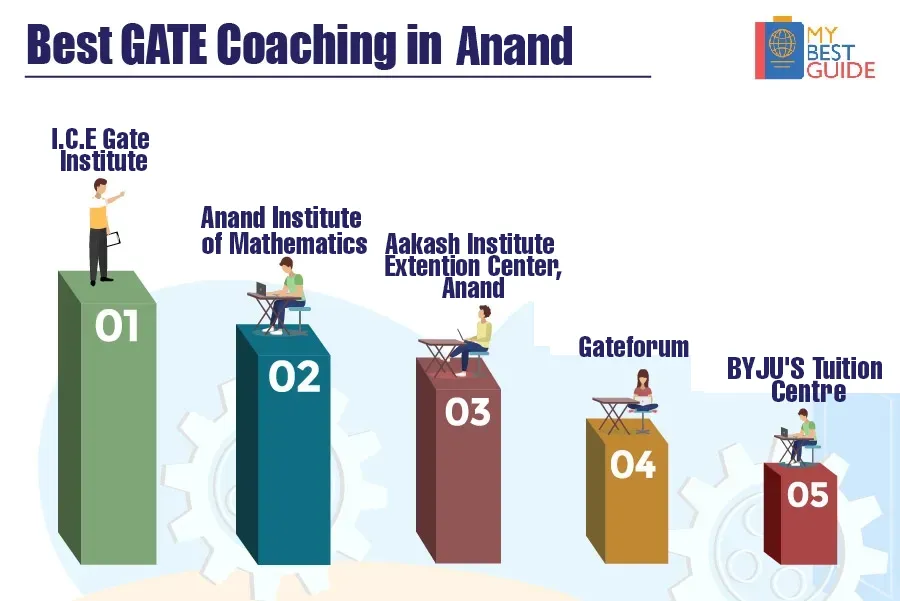 Best GATE Coaching in Anand

MY BEST GUIDE

I.C.E Gate Institute

01

Anand Institute of Mathematics

02

Aakash Institute Extention Center, Anand

03

Gateforum

04

BYJU'S Tuition Centre

05